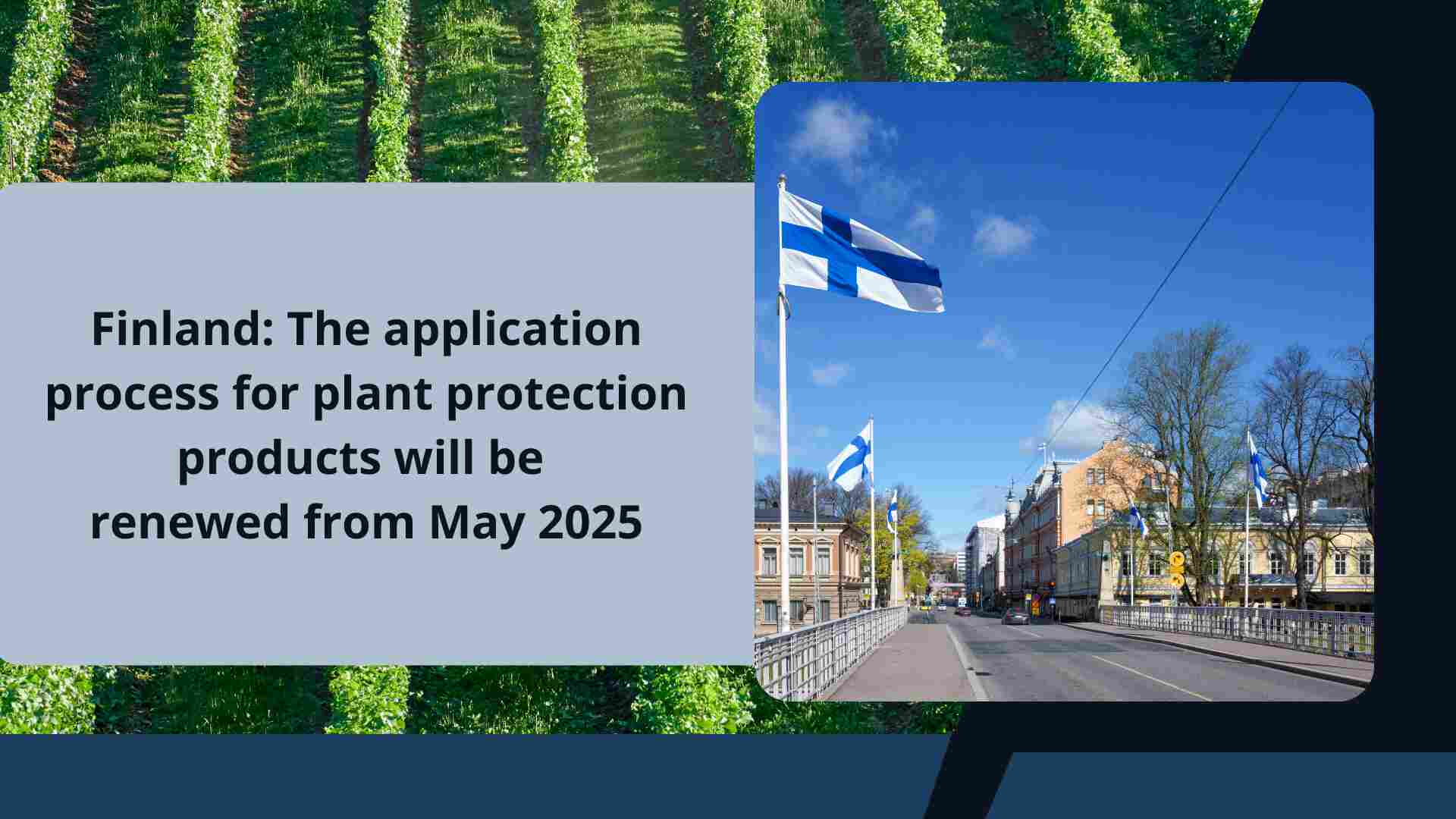 Finland: The application process for plant protection products will be renewed from May 2025